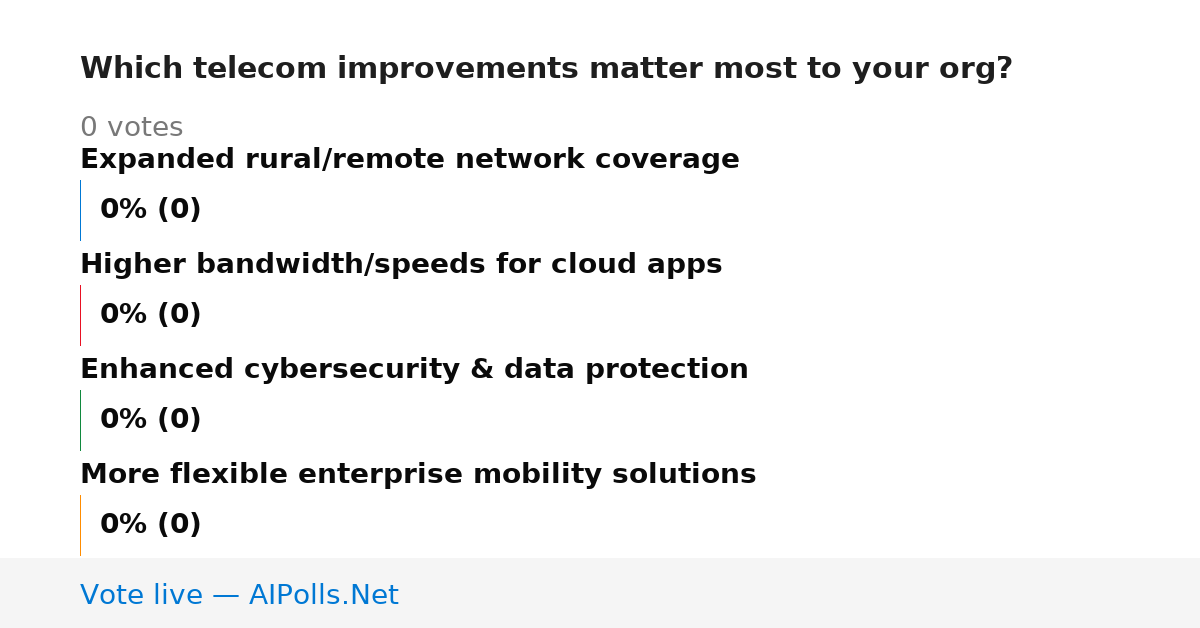 Which telecom improvements matter most to your org?

0 votes

Expanded rural/remote network coverage

0% (0)

Higher bandwidth/speeds for cloud apps

0% (0)

Enhanced cybersecurity & data protection

0% (0)

More flexible enterprise mobility solutions

0% (0)

Vote live — AIPolls.Net